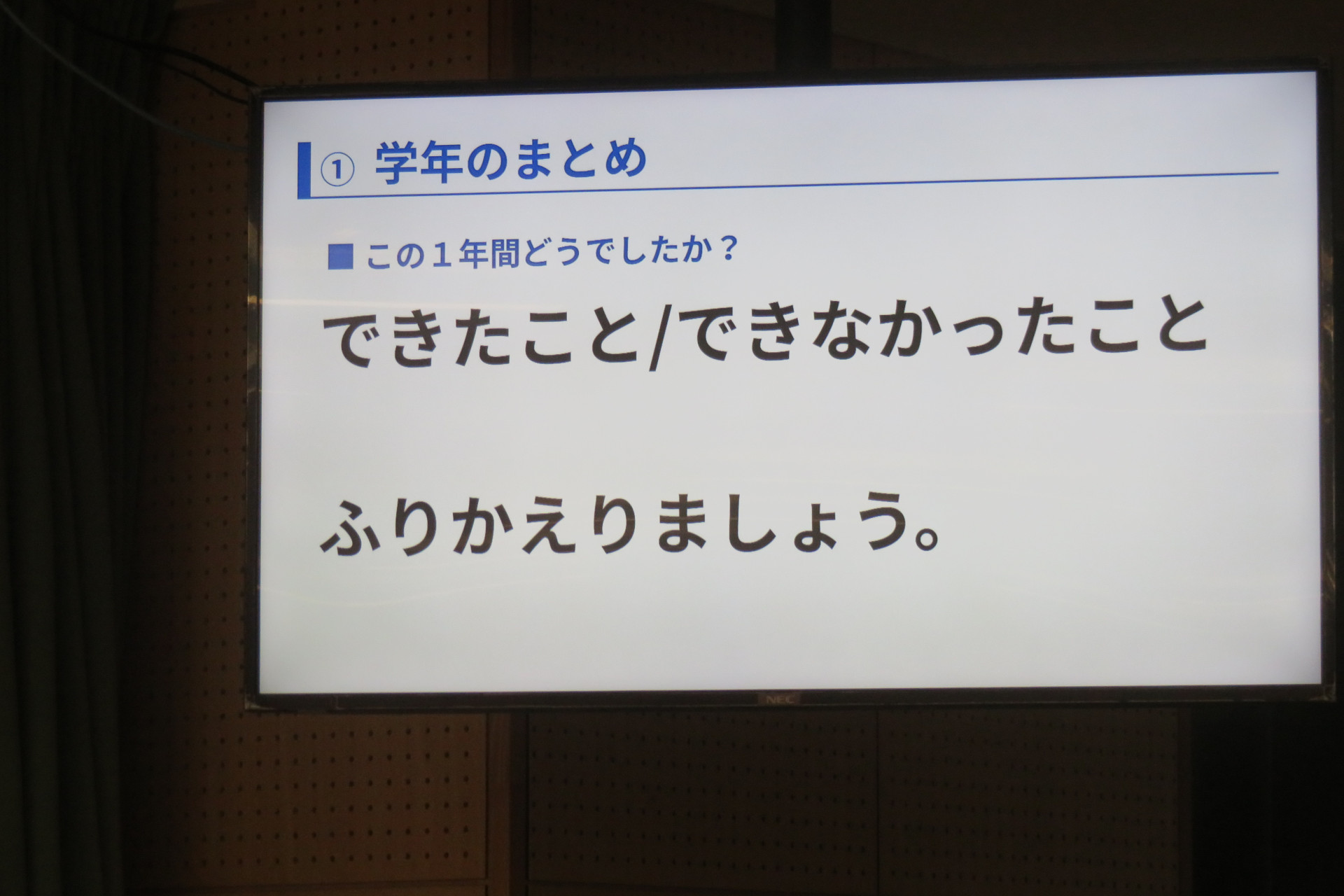 ① 学年のまとめ

■ この１年間どうでしたか？

できたこと/できなかったこと

ふりかえりましょう。

NEC